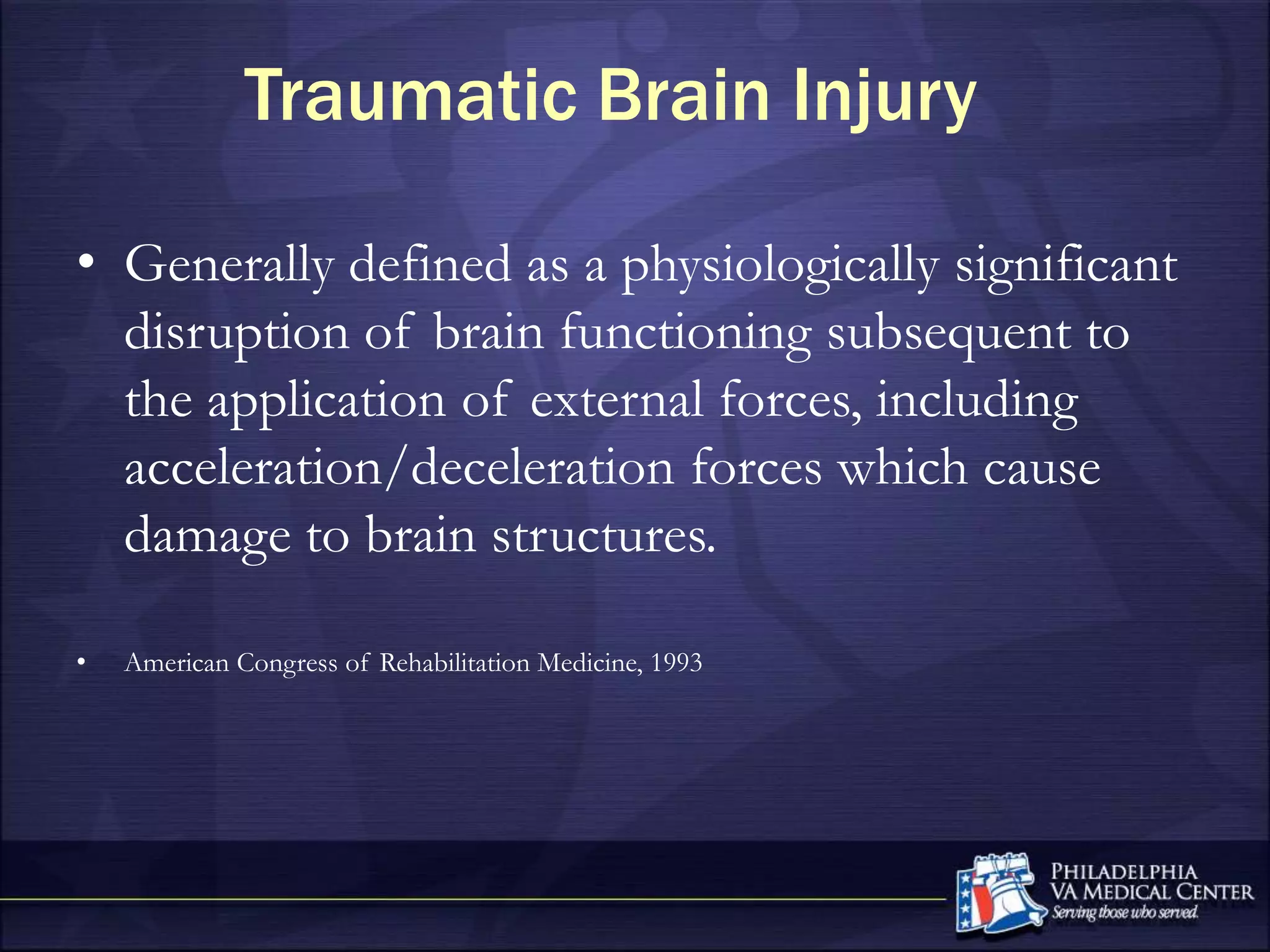 Traumatic Brain Injury

• Generally defined as a physiologically significant disruption of brain functioning subsequent to the application of external forces, including acceleration/deceleration forces which cause damage to brain structures.

• American Congress of Rehabilitation Medicine, 1993

PHILADELPHIA
VA MEDICAL CENTER
Serving those who served.